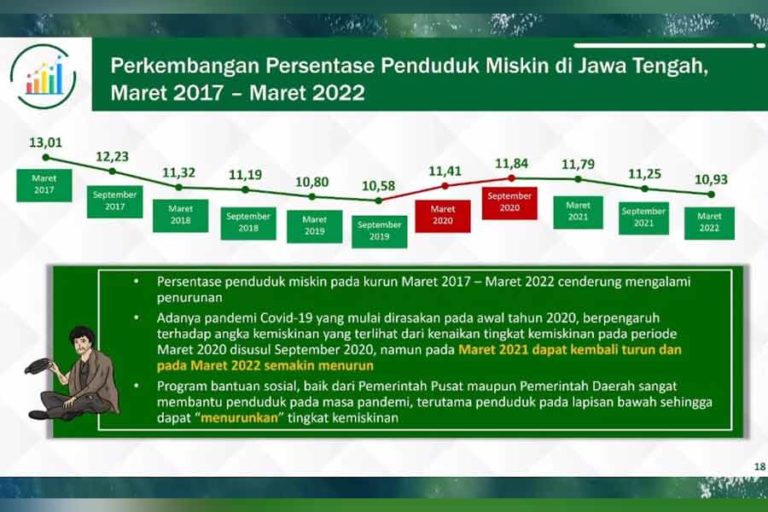 Perkembangan Persentase Penduduk Miskin di Jawa Tengah, Maret 2017 – Maret 2022

13,01
Maret 2017

12,23
September 2017

11,32
Maret 2018

11,19
September 2018

10,80
Maret 2019

10,58
September 2019

11,41
Maret 2020

11,84
September 2020

11,79
Maret 2021

11,25
September 2021

10,93
Maret 2022

• Persentase penduduk miskin pada kurun Maret 2017 – Maret 2022 cenderung mengalami penurunan

• Adanya pandemi Covid-19 yang mulai dirasakan pada awal tahun 2020, berpengaruh terhadap angka kemiskinan yang terlihat dari kenaikan tingkat kemiskinan pada periode Maret 2020 disusul September 2020, namun pada Maret 2021 dapat kembali turun dan pada Maret 2022 semakin menurun

• Program bantuan sosial, baik dari Pemerintah Pusat maupun Pemerintah Daerah sangat membantu penduduk pada masa pandemi, terutama penduduk pada lapisan bawah sehingga dapat "menurunkan" tingkat kemiskinan

18